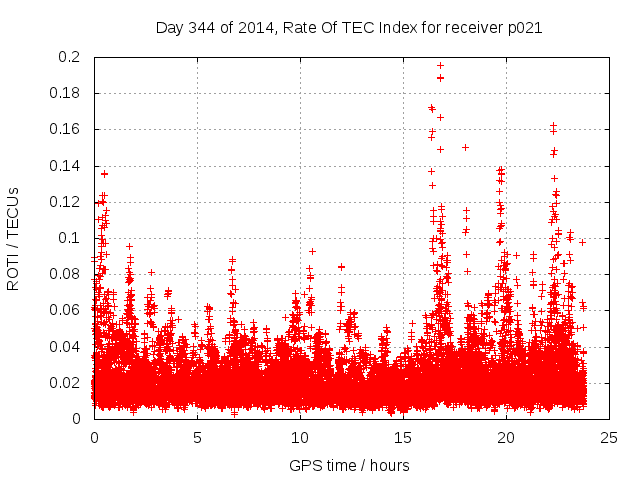 Day 344 of 2014, Rate Of TEC Index for receiver p021

ROTI / TECUs

0.2
0.18
0.16
0.14
0.12
0.1
0.08
0.06
0.04
0.02
0

0
5
10
15
20
25

GPS time / hours